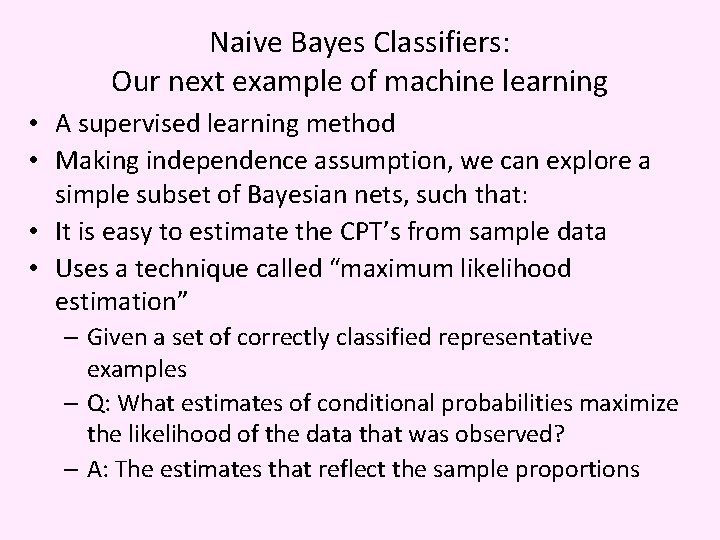 Naive Bayes Classifiers:
Our next example of machine learning

• A supervised learning method
• Making independence assumption, we can explore a simple subset of Bayesian nets, such that:
• It is easy to estimate the CPT's from sample data
• Uses a technique called "maximum likelihood estimation"
– Given a set of correctly classified representative examples
– Q: What estimates of conditional probabilities maximize the likelihood of the data that was observed?
– A: The estimates that reflect the sample proportions